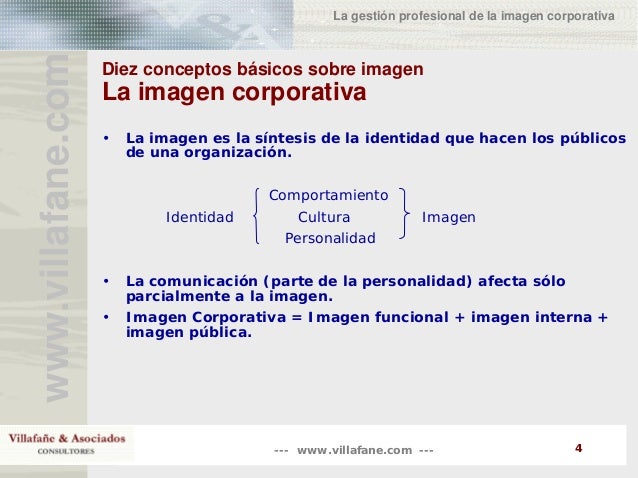 La gestión profesional de la imagen corporativa

www.villafane.com

Diez conceptos básicos sobre imagen
La imagen corporativa

• La imagen es la síntesis de la identidad que hacen los públicos de una organización.

Identidad
Comportamiento
Cultura
Personalidad
Imagen

• La comunicación (parte de la personalidad) afecta sólo parcialmente a la imagen.
• Imagen Corporativa = Imagen funcional + imagen interna + imagen pública.

Villafañe & Asociados
CONSULTORES

--- www.villafane.com ---

4